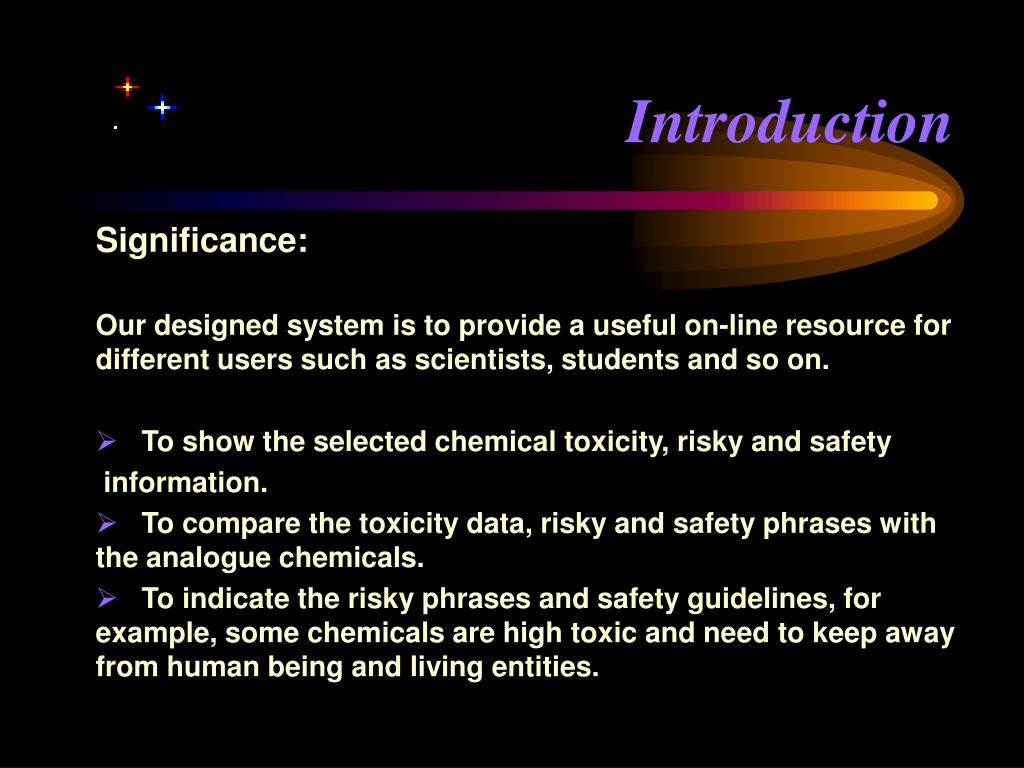 Introduction

Significance:

Our designed system is to provide a useful on-line resource for different users such as scientists, students and so on.

➢ To show the selected chemical toxicity, risky and safety information.

➢ To compare the toxicity data, risky and safety phrases with the analogue chemicals.

➢ To indicate the risky phrases and safety guidelines, for example, some chemicals are high toxic and need to keep away from human being and living entities.